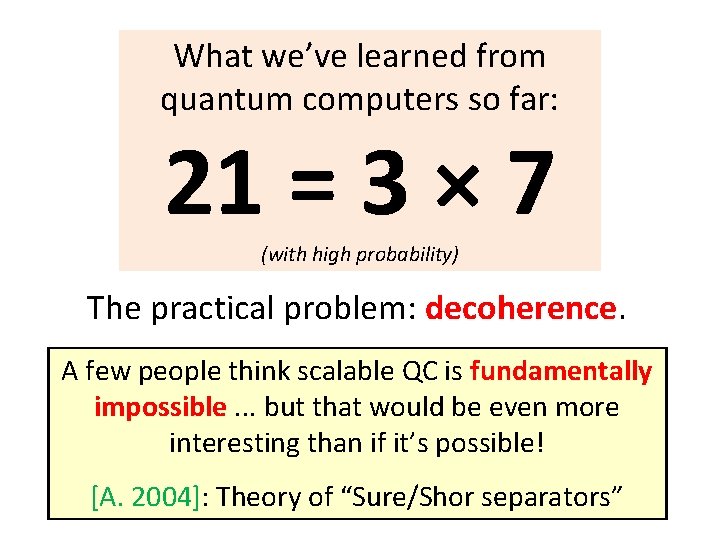 What we've learned from quantum computers so far:

$21 = 3 \times 7$

(with high probability)

The practical problem: decoherence.

A few people think scalable QC is fundamentally impossible ... but that would be even more interesting than if it's possible!

[A. 2004]: Theory of "Sure/Shor separators"